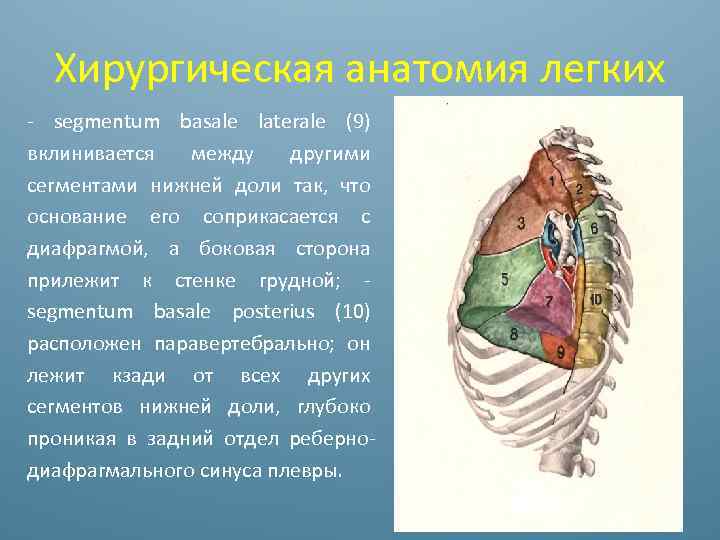 Хирургическая анатомия легких

- segmentum basale laterale (9) вклинивается между другими сегментами нижней доли так, что основание его соприкасается с диафрагмой, а боковая сторона прилежит к стенке грудной; - segmentum basale posterius (10) расположен паравертебрально; он лежит кзади от всех других сегментов нижней доли, глубоко проникая в задний отдел реберно-диафрагмального синуса плевры.

1
2
3
6
5
7
10
8
9